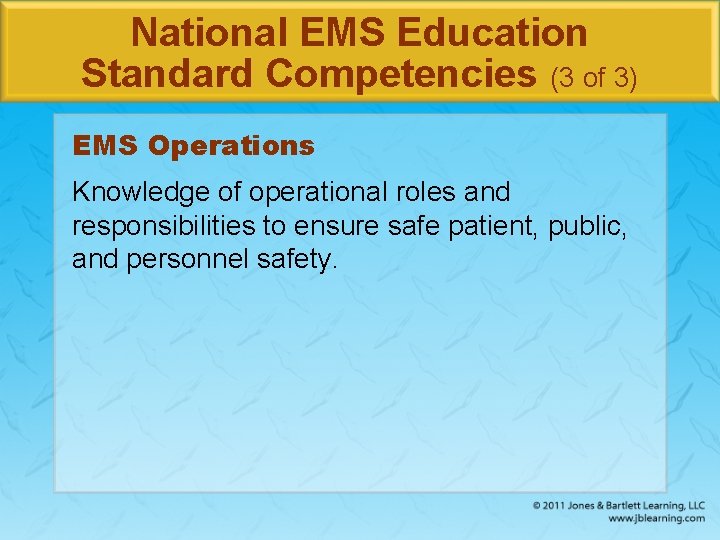 National EMS Education Standard Competencies (3 of 3)

EMS Operations

Knowledge of operational roles and responsibilities to ensure safe patient, public, and personnel safety.

© 2011 Jones & Bartlett Learning, LLC
www.jblearning.com